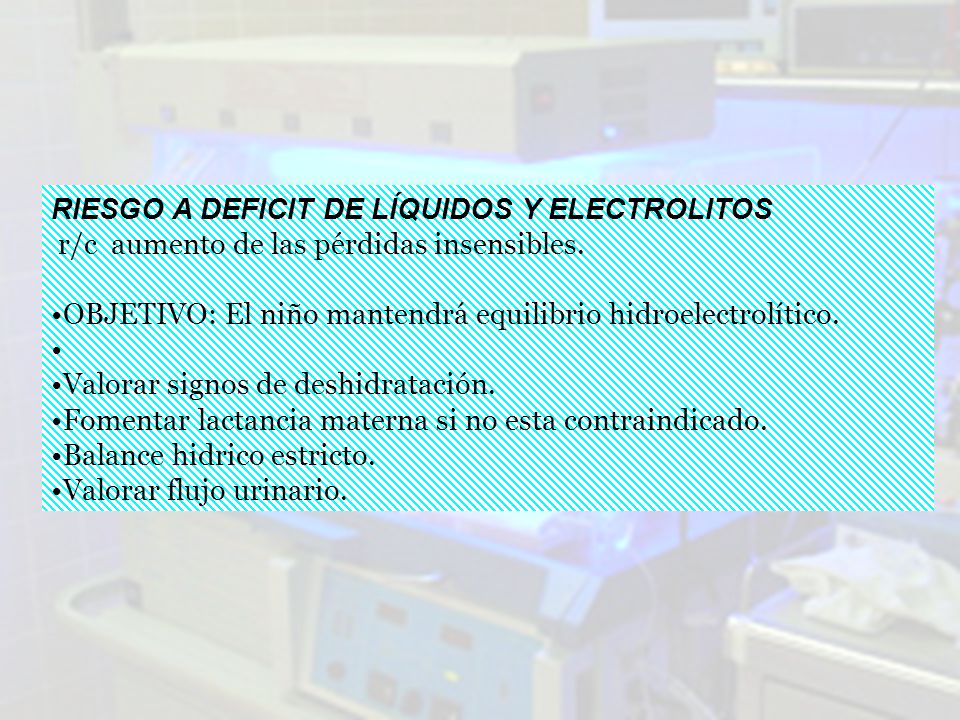 RIESGO A DEFICIT DE LÍQUIDOS Y ELECTROLITOS
r/c aumento de las pérdidas insensibles.

•OBJETIVO: El niño mantendrá equilibrio hidroelectrolítico.
•
•Valorar signos de deshidratación.
•Fomentar lactancia materna si no esta contraindicado.
•Balance hidrico estricto.
•Valorar flujo urinario.